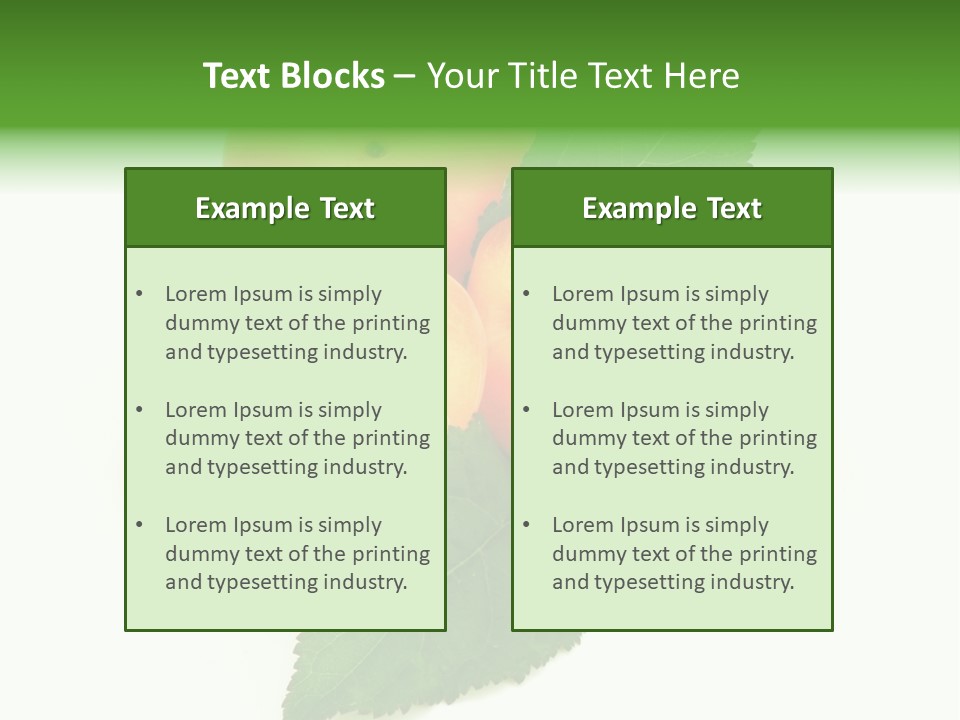 Text Blocks – Your Title Text Here

Example Text

• Lorem Ipsum is simply dummy text of the printing and typesetting industry.

• Lorem Ipsum is simply dummy text of the printing and typesetting industry.

• Lorem Ipsum is simply dummy text of the printing and typesetting industry.

Example Text

• Lorem Ipsum is simply dummy text of the printing and typesetting industry.

• Lorem Ipsum is simply dummy text of the printing and typesetting industry.

• Lorem Ipsum is simply dummy text of the printing and typesetting industry.